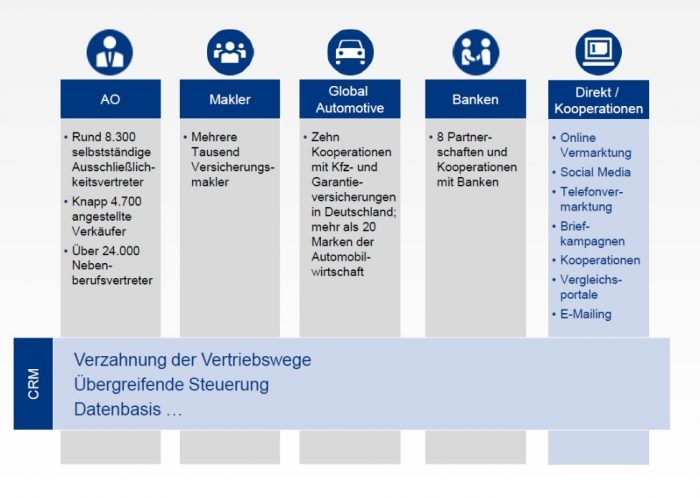 AO

• Rund 8.300 selbstständige Ausschließlichkeitsvertreter
• Knapp 4.700 angestellte Verkäufer
• Über 24.000 Nebenberufsvertreter

Makler

• Mehrere Tausend Versicherungsmakler

Global Automotive

• Zehn Kooperationen mit Kfz- und Garantieversicherungen in Deutschland; mehr als 20 Marken der Automobilwirtschaft

Banken

• 8 Partnerschaften und Kooperationen mit Banken

Direkt / Kooperationen

• Online Vermarktung
• Social Media
• Telefonvermarktung
• Briefkampagnen
• Kooperationen
• Vergleichsportale
• E-Mailing

CRM

Verzahnung der Vertriebswege
Übergreifende Steuerung
Datenbasis …